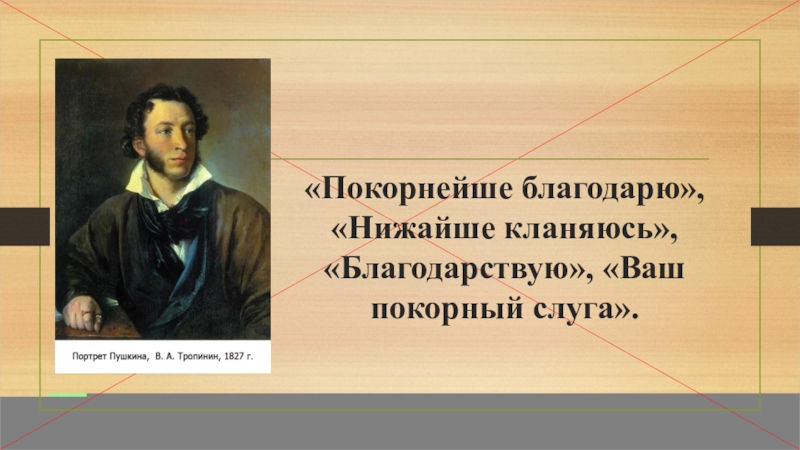 Портрет Пушкина, В. А. Тропинин, 1827 г.

«Покорнейше благодарю», «Нижайше кланяюсь», «Благодарствую», «Ваш покорный слуга».